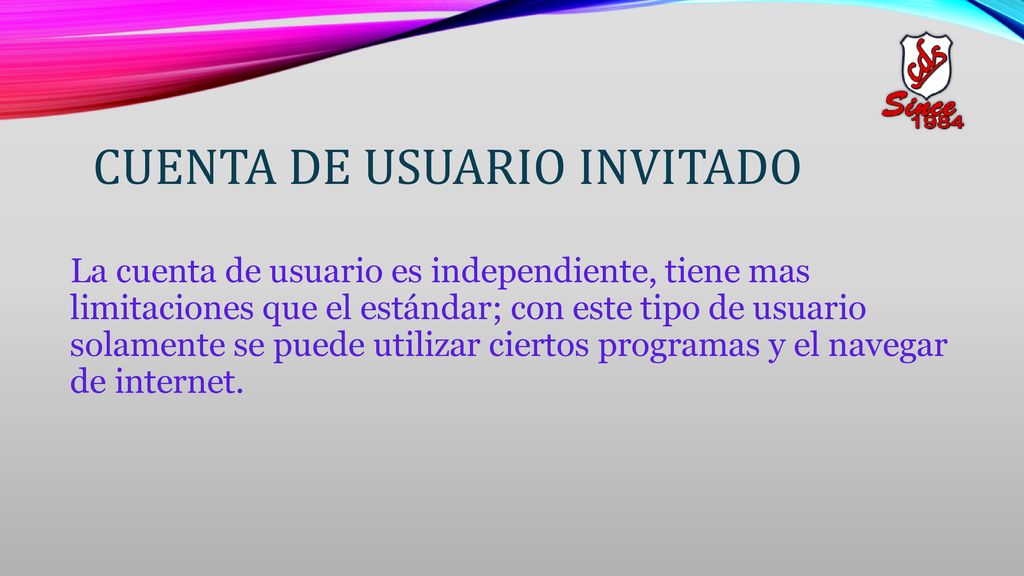 Since 1984

CUENTA DE USUARIO INVITADO

La cuenta de usuario es independiente, tiene mas limitaciones que el estándar; con este tipo de usuario solamente se puede utilizar ciertos programas y el navegar de internet.